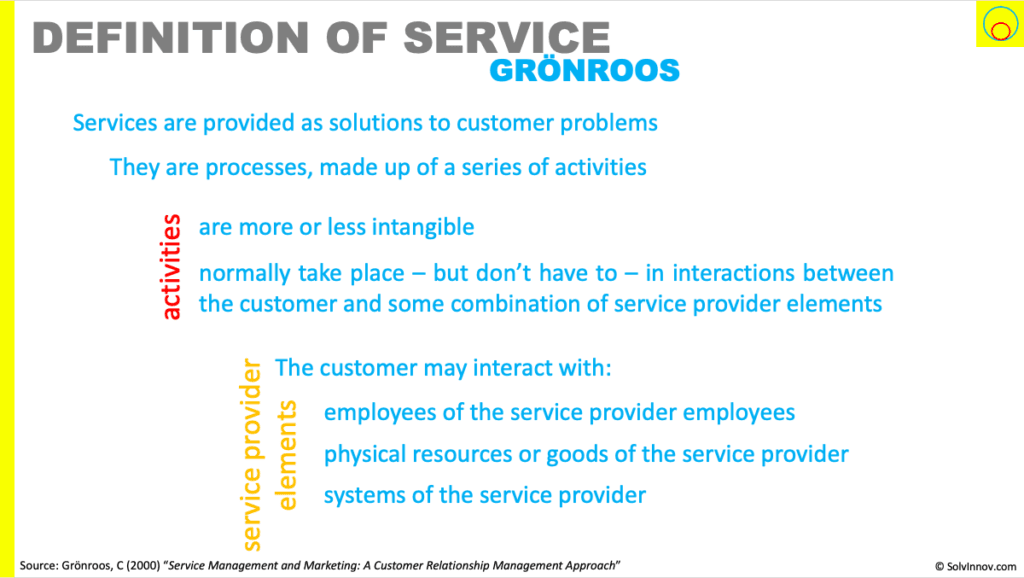 DEFINITION OF SERVICE
GRÖNROOS

Services are provided as solutions to customer problems

They are processes, made up of a series of activities

activities

are more or less intangible

normally take place – but don't have to – in interactions between the customer and some combination of service provider elements

service provider elements

The customer may interact with:

employees of the service provider employees

physical resources or goods of the service provider

systems of the service provider

Source: Grönroos, C (2000) "Service Management and Marketing: A Customer Relationship Management Approach"

© SolvInnov.com